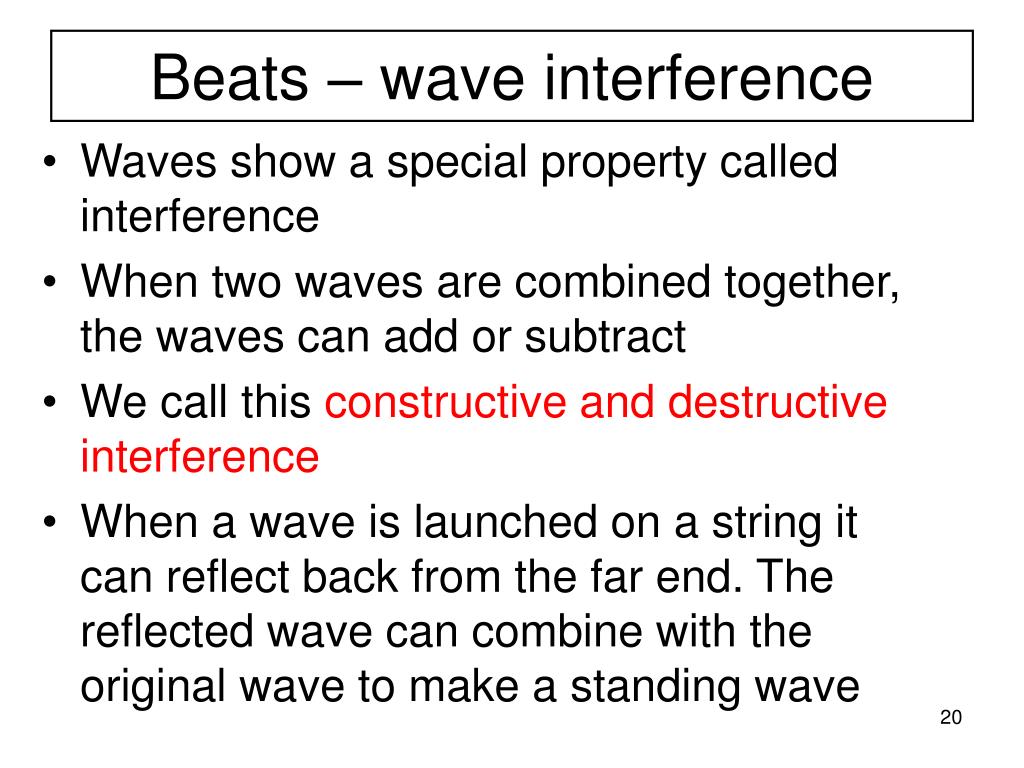 Beats – wave interference

• Waves show a special property called interference
• When two waves are combined together, the waves can add or subtract
• We call this constructive and destructive interference
• When a wave is launched on a string it can reflect back from the far end. The reflected wave can combine with the original wave to make a standing wave

20